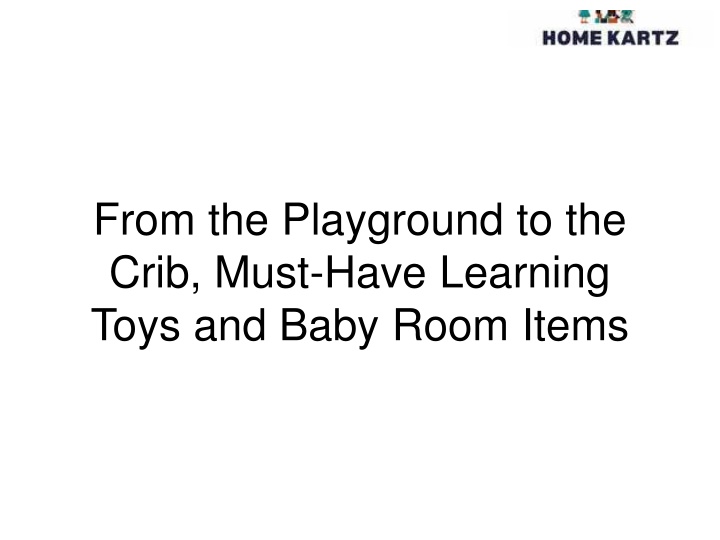 HOME KARTZ

From the Playground to the Crib, Must-Have Learning Toys and Baby Room Items